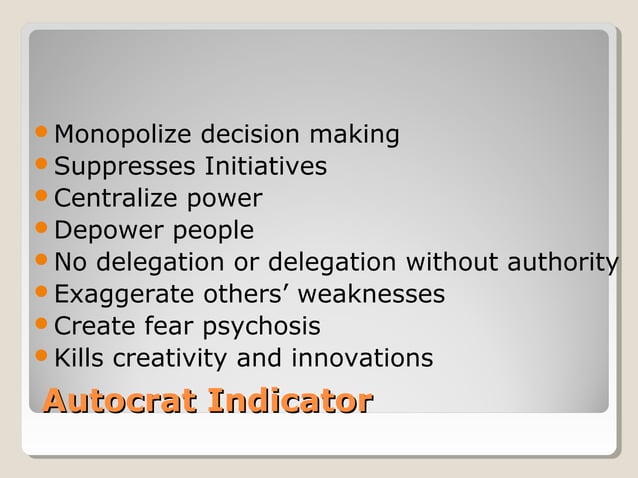 - Monopolize decision making
- Suppresses Initiatives
- Centralize power
- Depower people
- No delegation or delegation without authority
- Exaggerate others’ weaknesses
- Create fear psychosis
- Kills creativity and innovations

Autocrat Indicator